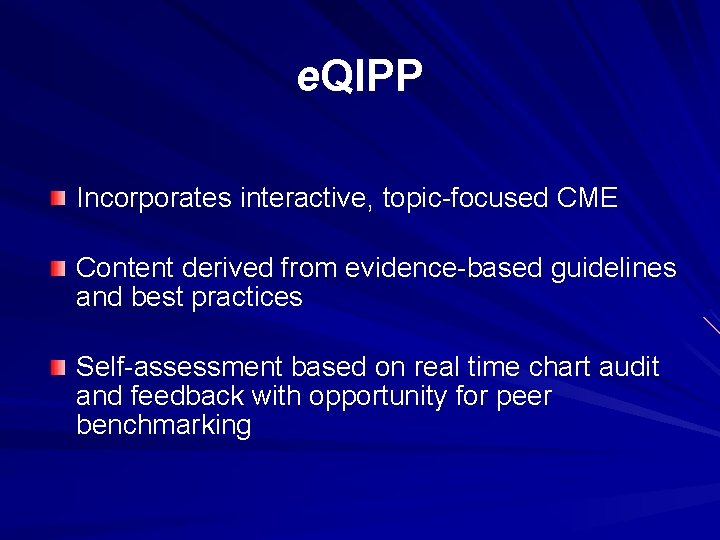 eQIPP

Incorporates interactive, topic-focused CME

Content derived from evidence-based guidelines and best practices

Self-assessment based on real time chart audit and feedback with opportunity for peer benchmarking